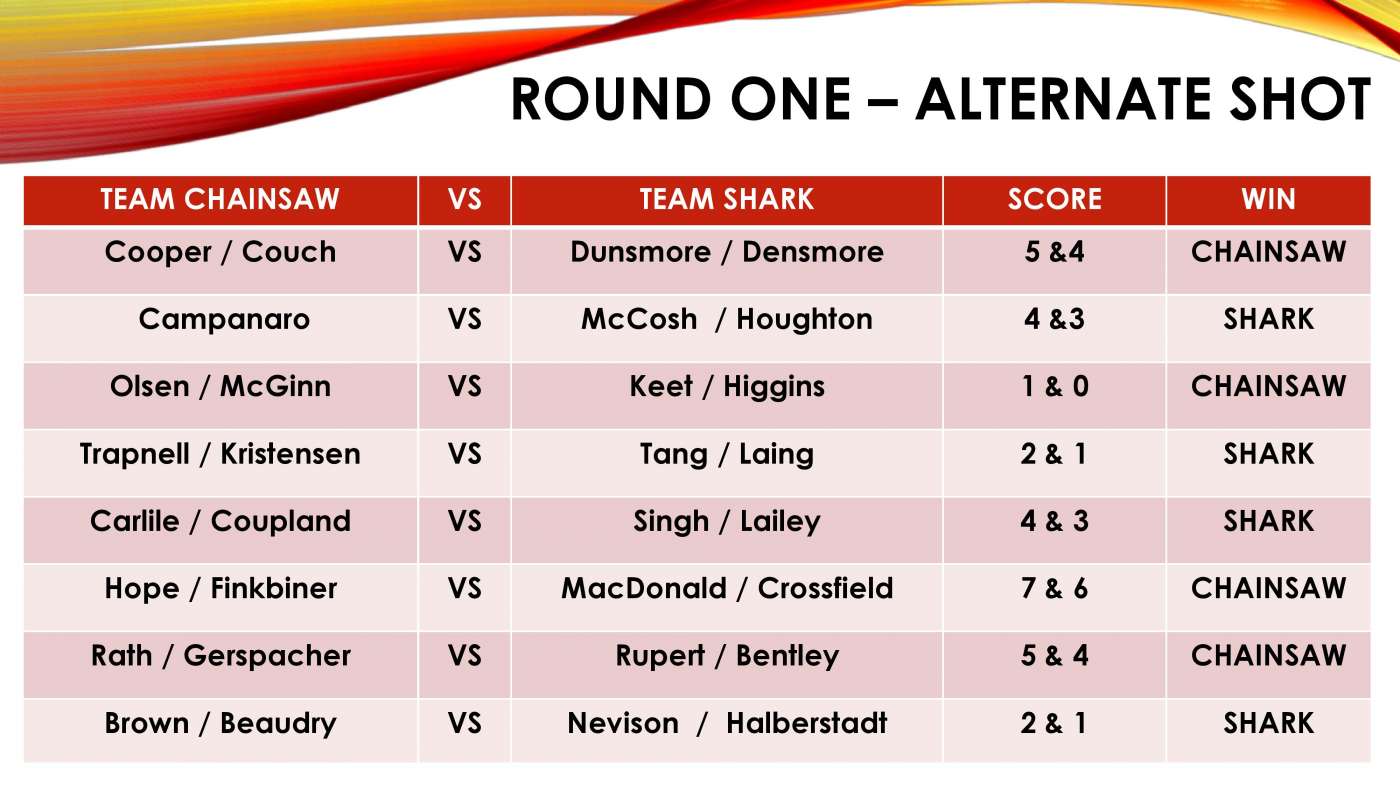 ROUND ONE – ALTERNATE SHOT

| TEAM CHAINSAW | VS | TEAM SHARK | SCORE | WIN |
|---|---|---|---|---|
| Cooper / Couch | VS | Dunsmore / Densmore | 5 &4 | CHAINSAW |
| Campanaro | VS | McCosh / Houghton | 4 &3 | SHARK |
| Olsen / McGinn | VS | Keet / Higgins | 1 & 0 | CHAINSAW |
| Trapnell / Kristensen | VS | Tang / Laing | 2 & 1 | SHARK |
| Carlile / Coupland | VS | Singh / Lailey | 4 & 3 | SHARK |
| Hope / Finkbiner | VS | MacDonald / Crossfield | 7 & 6 | CHAINSAW |
| Rath / Gerspacher | VS | Rupert / Bentley | 5 & 4 | CHAINSAW |
| Brown / Beaudry | VS | Nevison / Halberstadt | 2 & 1 | SHARK |